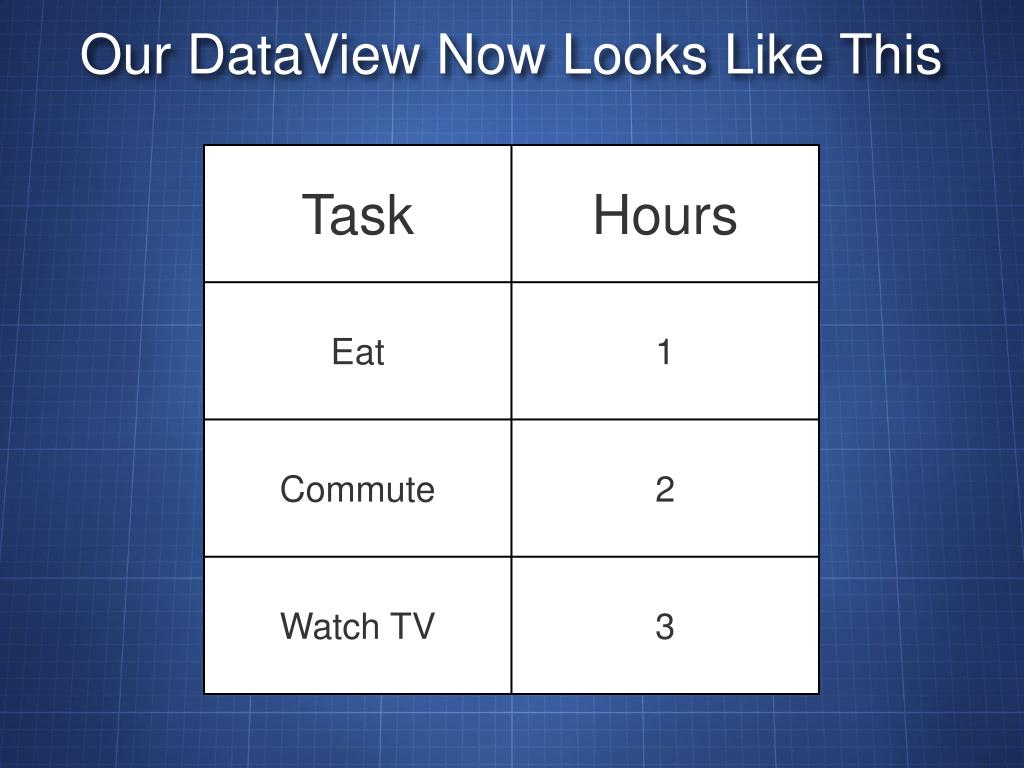 Our DataView Now Looks Like This

| Task | Hours |
|---|---|
| Eat | 1 |
| Commute | 2 |
| Watch TV | 3 |